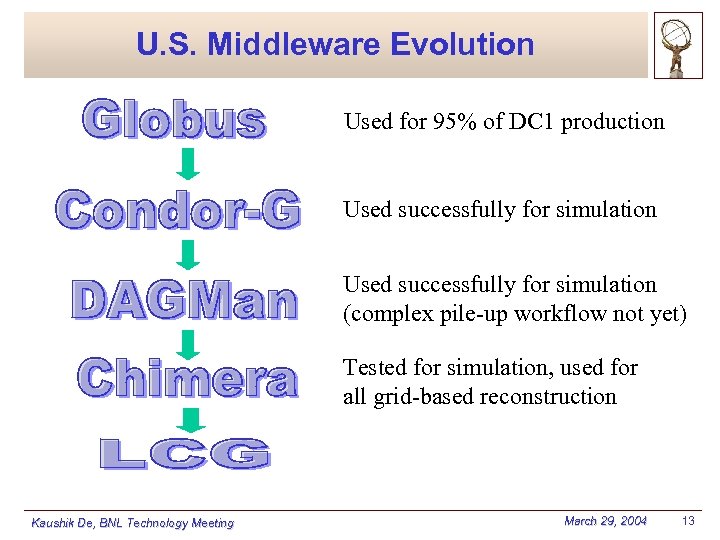 U.S. Middleware Evolution

Globus

Used for 95% of DC1 production

Condor-G

Used successfully for simulation

DAGMan

Used successfully for simulation (complex pile-up workflow not yet)

Chimera

Tested for simulation, used for all grid-based reconstruction

LCG

Kaushik De, BNL Technology Meeting

March 29, 2004

13